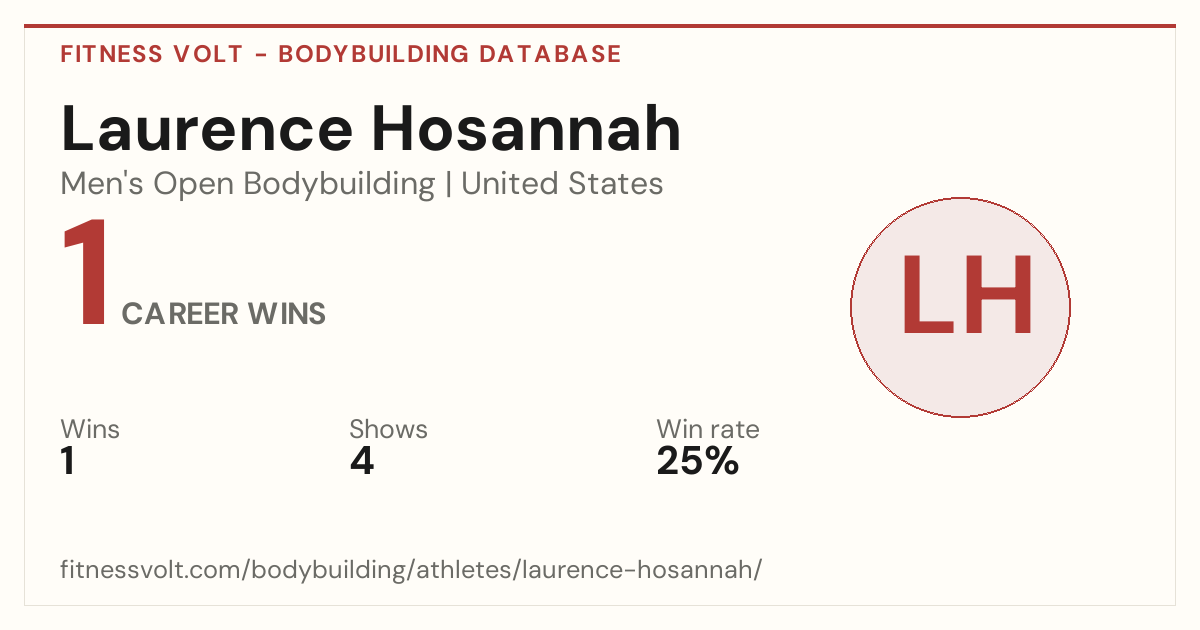 FITNESS VOLT - BODYBUILDING DATABASE

Laurence Hosannah

Men's Open Bodybuilding | United States

1 CAREER WINS

LH

Wins
1

Shows
4

Win rate
25%

fitnessvolt.com/bodybuilding/athletes/laurence-hosannah/